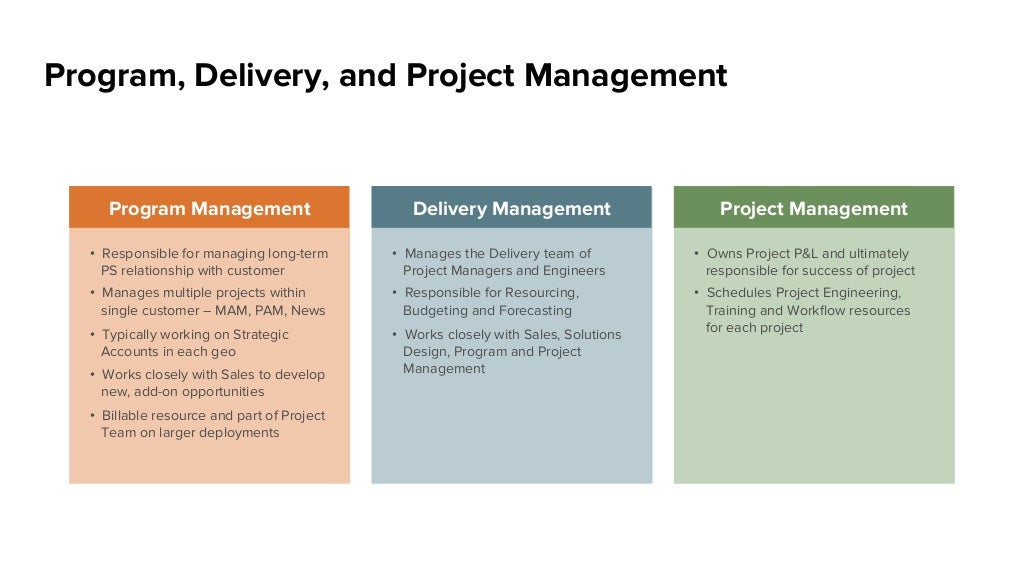 Program, Delivery, and Project Management

Program Management

• Responsible for managing long-term PS relationship with customer
• Manages multiple projects within single customer – MAM, PAM, News
• Typically working on Strategic Accounts in each geo
• Works closely with Sales to develop new, add-on opportunities
• Billable resource and part of Project Team on larger deployments

Delivery Management

• Manages the Delivery team of Project Managers and Engineers
• Responsible for Resourcing, Budgeting and Forecasting
• Works closely with Sales, Solutions Design, Program and Project Management

Project Management

• Owns Project P&L and ultimately responsible for success of project
• Schedules Project Engineering, Training and Workflow resources for each project